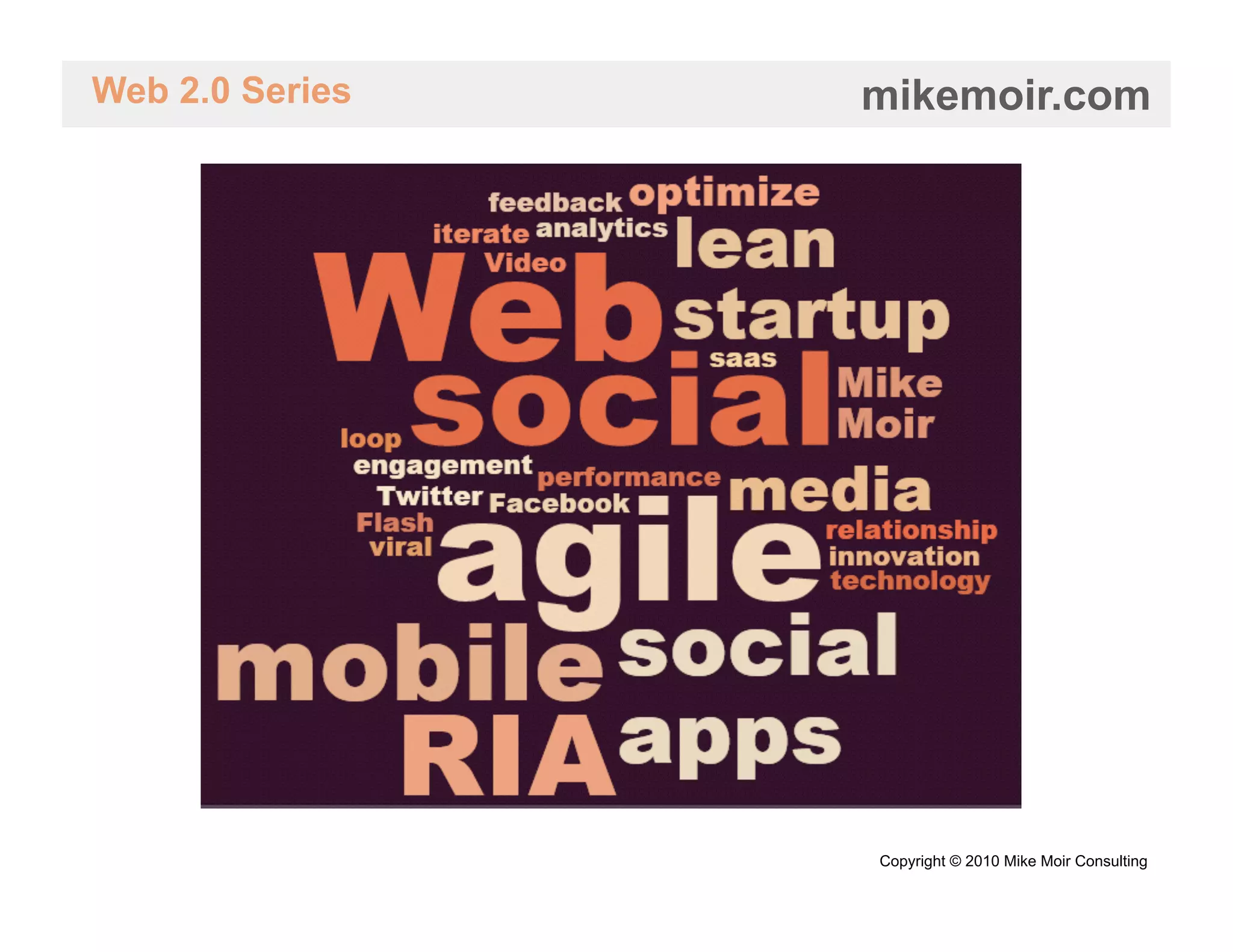 Web 2.0 Series

mikemoir.com

feedback optimize
iterate analytics lean
Video
Web startup
saas
social Mike Moir
loop
engagement performance media
Twitter Facebook
Flash
viral agile relationship
innovation
technology
mobile social
RIA apps

Copyright © 2010 Mike Moir Consulting